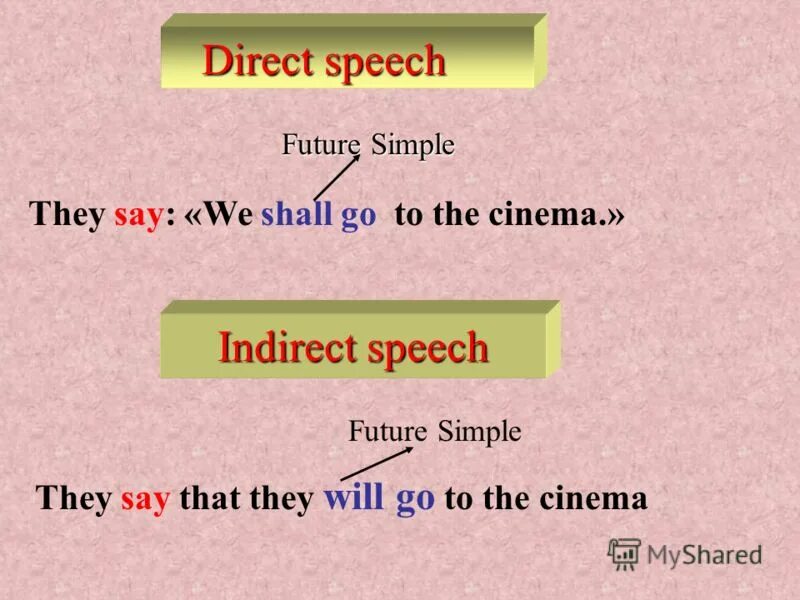 Direct speech

Future Simple

They say: «We shall go to the cinema.»

Indirect speech

Future Simple

They say that they will go to the cinema

MyShared